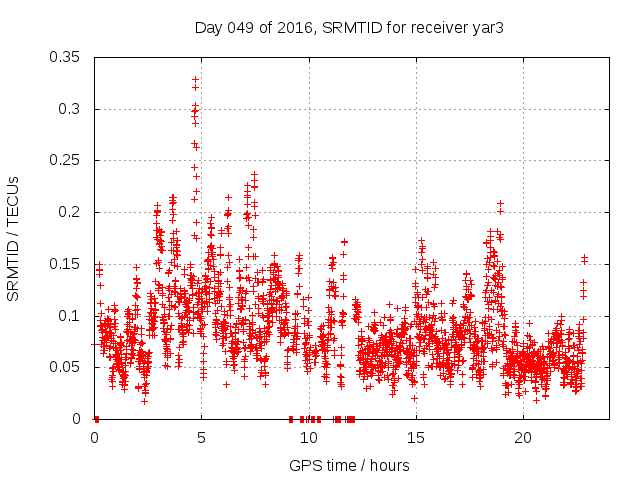 Day 049 of 2016, SRMTID for receiver yar3

SRMTID / TECUs

0.35
0.3
0.25
0.2
0.15
0.1
0.05
0

0
5
10
15
20

GPS time / hours